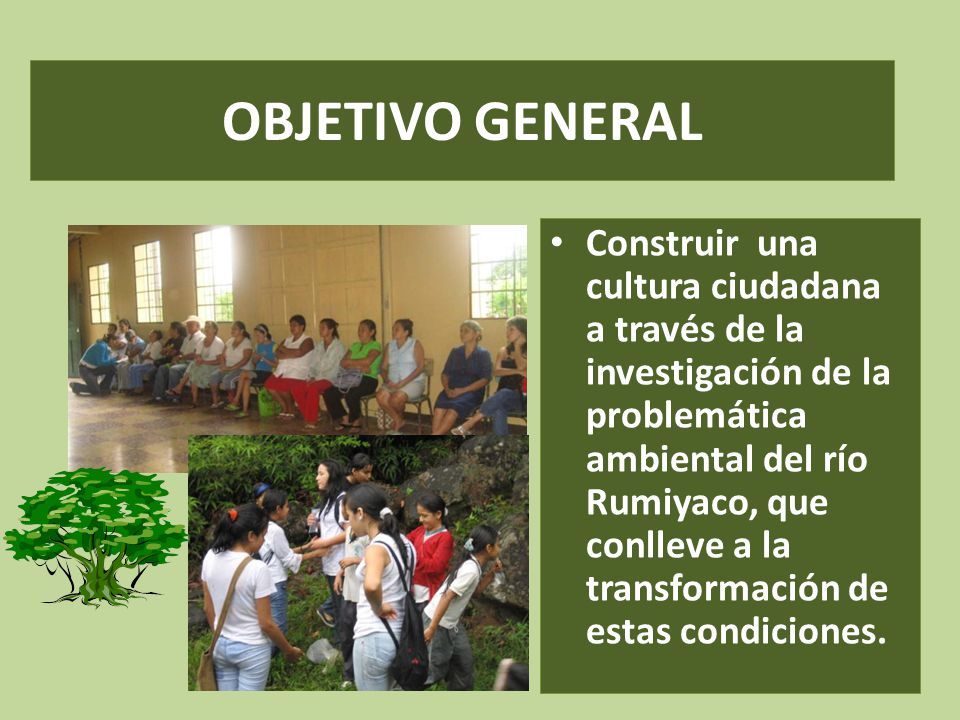 OBJETIVO GENERAL

• Construir una cultura ciudadana a través de la investigación de la problemática ambiental del río Rumiyaco, que conlleve a la transformación de estas condiciones.